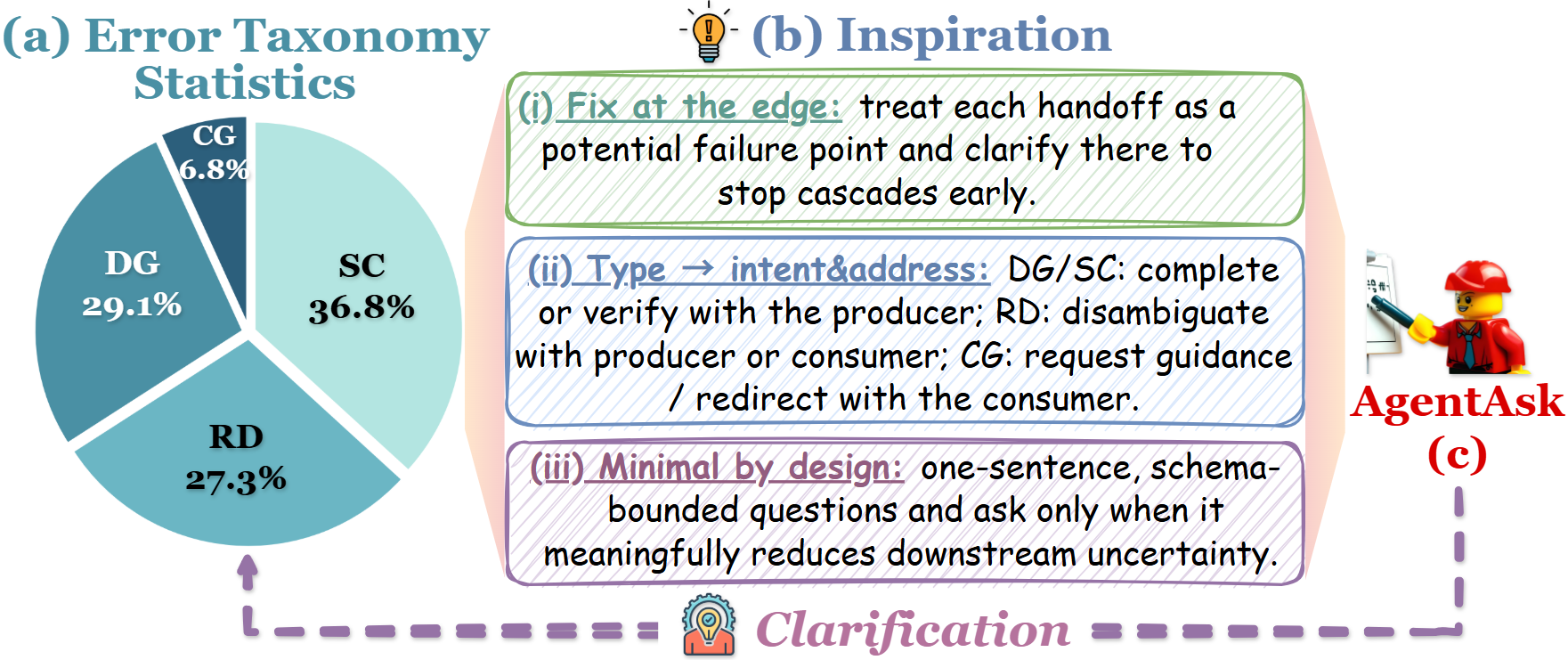 (a) Error Taxonomy Statistics

CG 6.8%

DG 29.1%

SC 36.8%

RD 27.3%

(b) Inspiration

(i) Fix at the edge: treat each handoff as a potential failure point and clarify there to stop cascades early.

(ii) Type → intent&address: DG/SC: complete or verify with the producer; RD: disambiguate with producer or consumer; CG: request guidance / redirect with the consumer.

(iii) Minimal by design: one-sentence, schema-bounded questions and ask only when it meaningfully reduces downstream uncertainty.

AgentAsk
(c)

Clarification